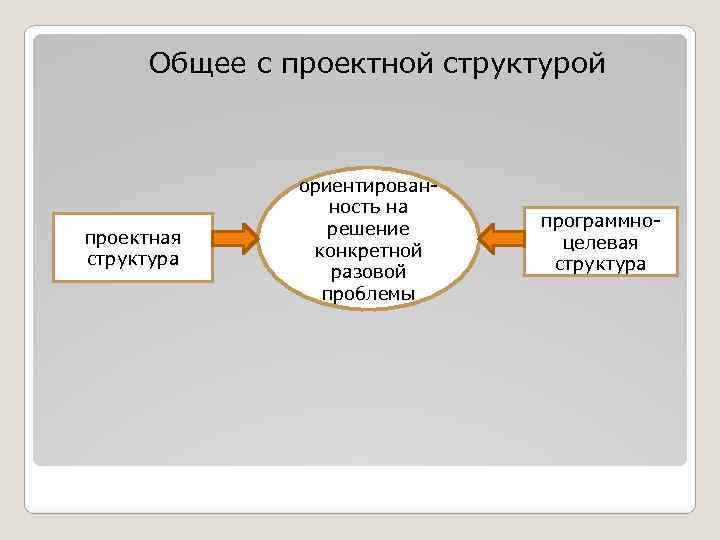 Общее с проектной структурой

проектная структура

ориентированность на решение конкретной разовой проблемы

программно-целевая структура